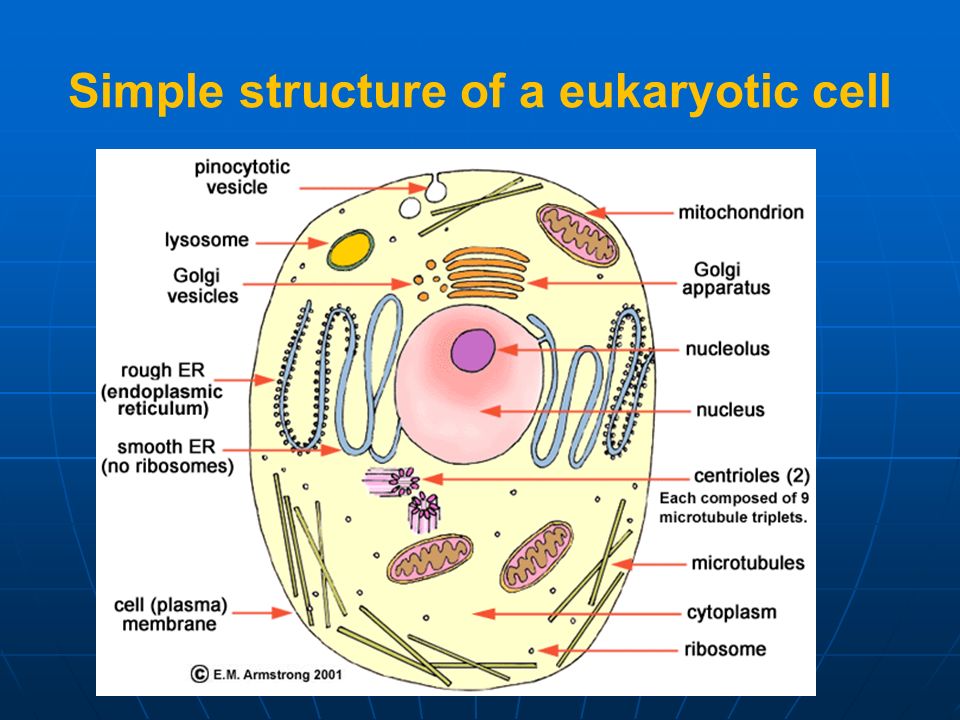 Simple structure of a eukaryotic cell

pinocytotic vesicle

lysosome

Golgi vesicles

rough ER (endoplasmic reticulum)

smooth ER (no ribosomes)

cell (plasma) membrane

mitochondrion

Golgi apparatus

nucleolus

nucleus

centrioles (2)
Each composed of 9 microtubule triplets.

microtubules

cytoplasm

ribosome

© E.M. Armstrong 2001